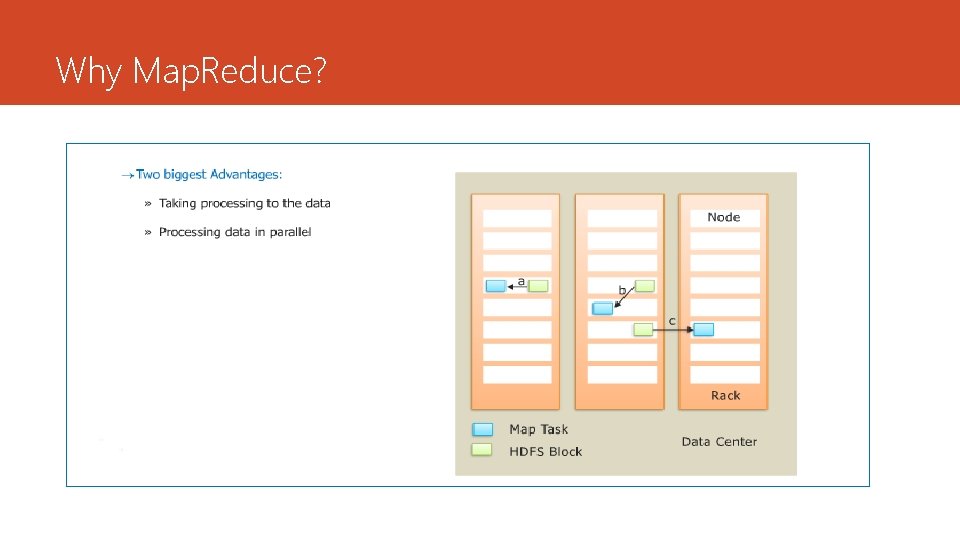 Why MapReduce?

→Two biggest Advantages:

» Taking processing to the data

» Processing data in parallel

Node

a

b

c

Rack

Map Task

HDFS Block

Data Center